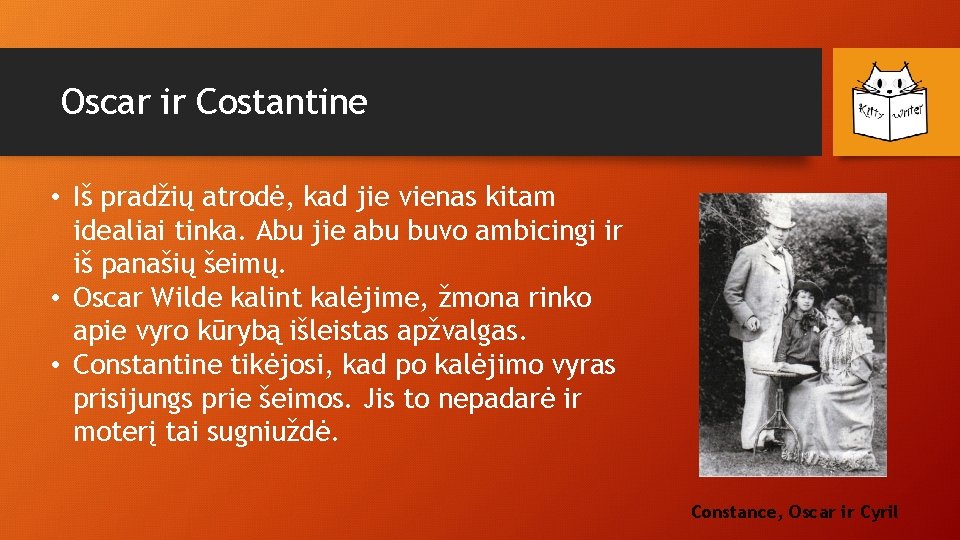 Oscar ir Costantine

Kitty writer

• Iš pradžių atrodė, kad jie vienas kitam idealiai tinka. Abu jie abu buvo ambicingi ir iš panašių šeimų.
• Oscar Wilde kalint kalėjime, žmona rinko apie vyro kūrybą išleistas apžvalgas.
• Constantine tikėjosi, kad po kalėjimo vyras prisijungs prie šeimos. Jis to nepadarė ir moterį tai sugniuždė.

Constance, Oscar ir Cyril